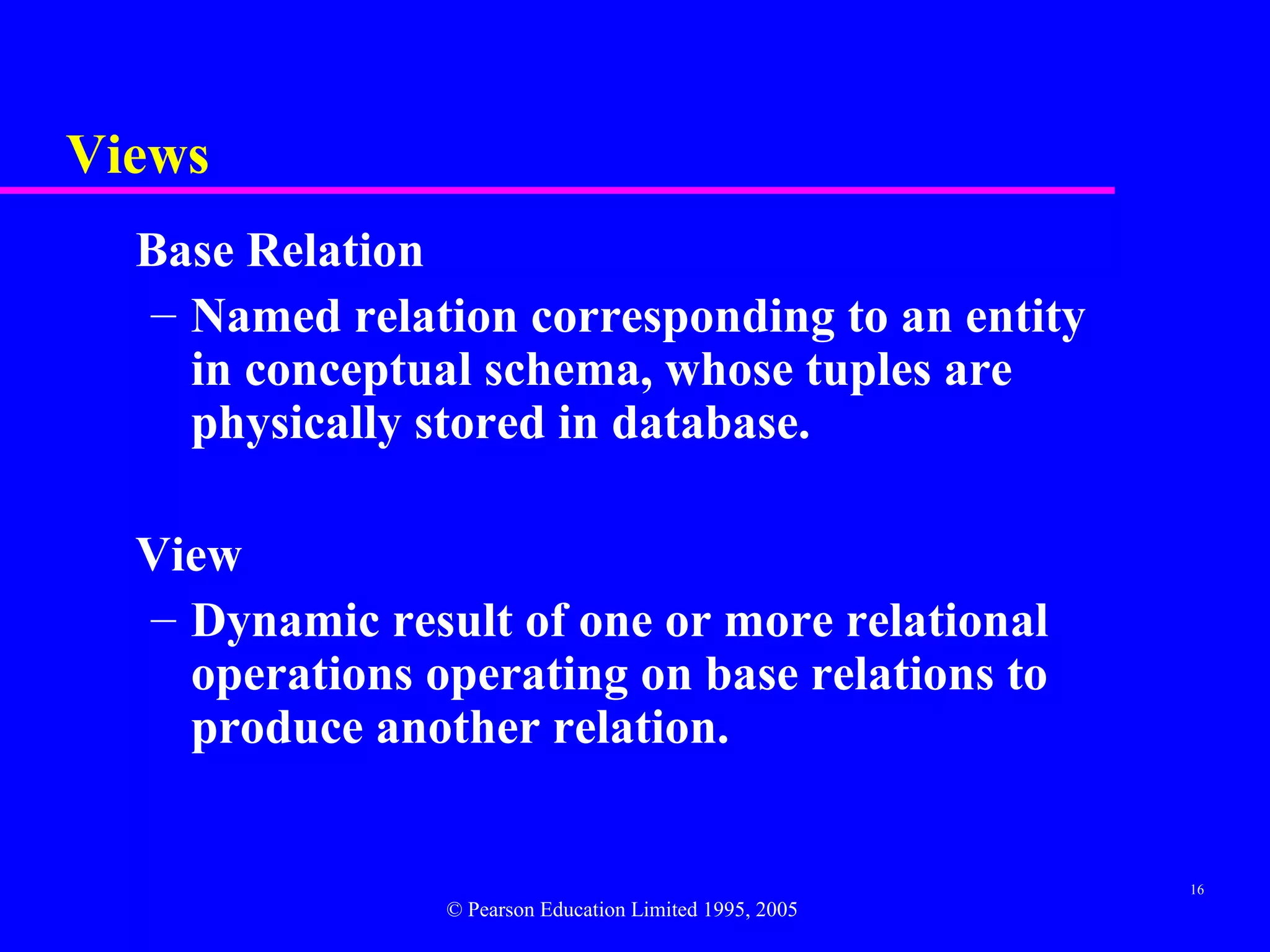 Views

Base Relation

– Named relation corresponding to an entity in conceptual schema, whose tuples are physically stored in database.

View

– Dynamic result of one or more relational operations operating on base relations to produce another relation.

16

© Pearson Education Limited 1995, 2005